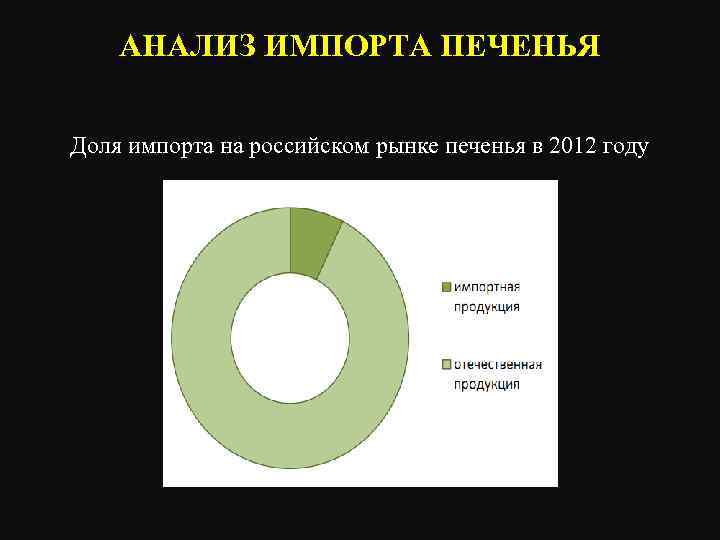 АНАЛИЗ ИМПОРТА ПЕЧЕНЬЯ

Доля импорта на российском рынке печенья в 2012 году

импортная продукция

отечественная продукция